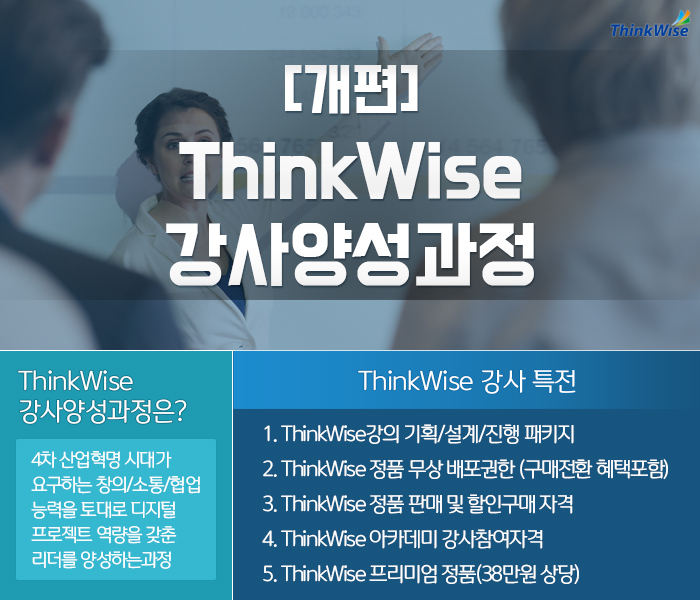 ThinkWise

[개편]
ThinkWise
강사양성과정

ThinkWise
강사양성과정은?

4차 산업혁명 시대가 요구하는 창의/소통/협업 능력을 토대로 디지털 프로젝트 역량을 갖춘 리더를 양성하는과정

ThinkWise 강사 특전

1. ThinkWise강의 기획/설계/진행 패키지
2. ThinkWise 정품 무상 배포권한 (구매전환 혜택포함)
3. ThinkWise 정품 판매 및 할인구매 자격
4. ThinkWise 아카데미 강사참여자격
5. ThinkWise 프리미엄 정품(38만원 상당)